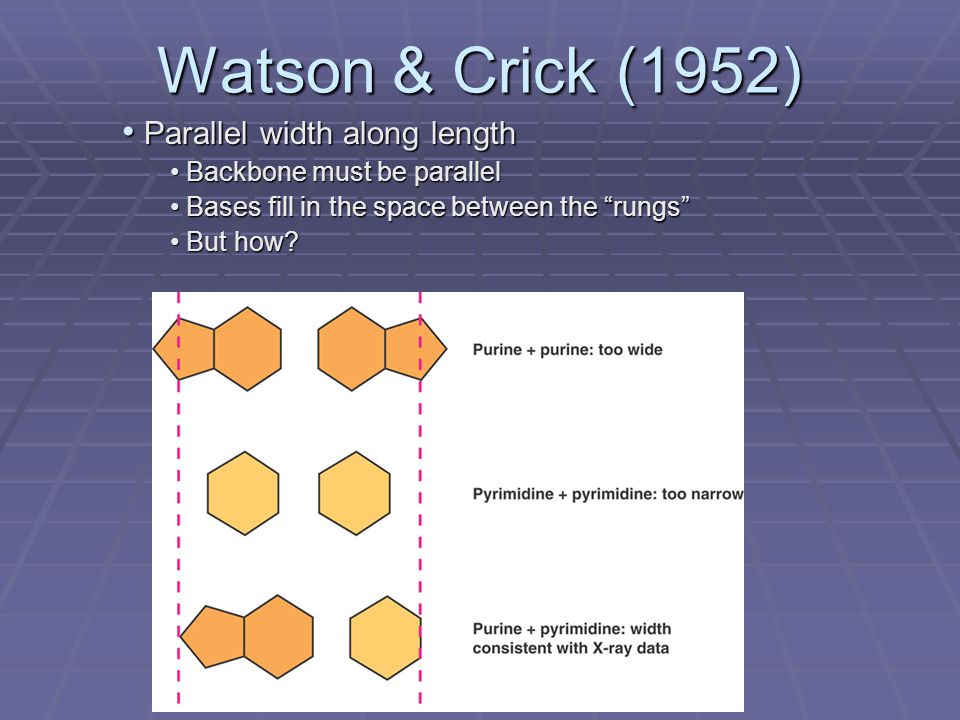 Watson & Crick (1952)

• Parallel width along length
  • Backbone must be parallel
  • Bases fill in the space between the “rungs”
  • But how?

Purine + purine: too wide

Pyrimidine + pyrimidine: too narrow

Purine + pyrimidine: width consistent with X-ray data